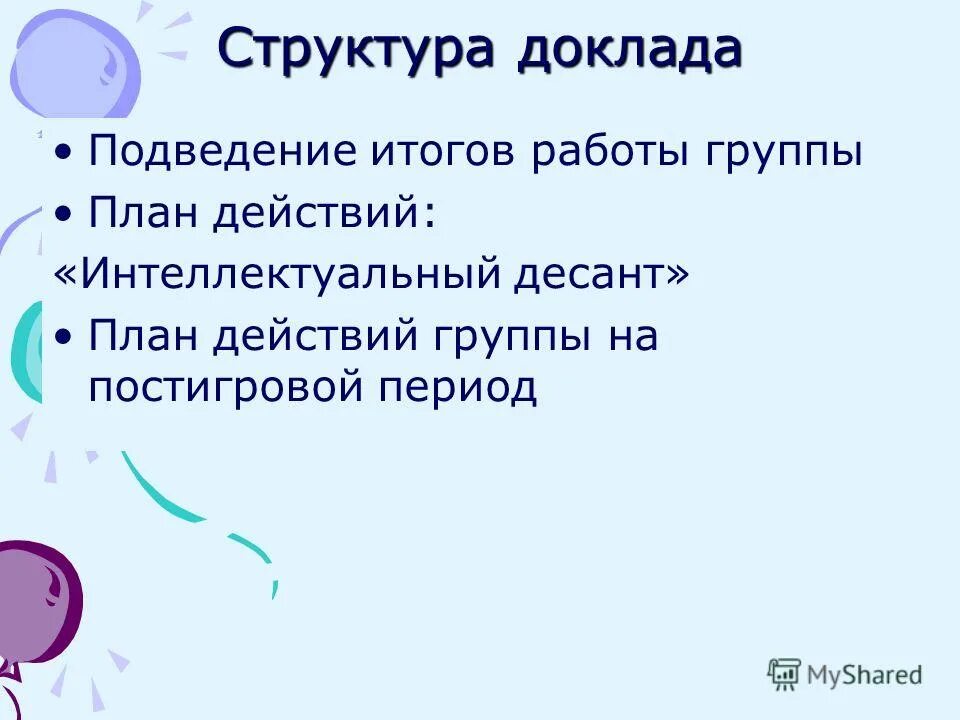 Структура доклада

• Подведение итогов работы группы

• План действий:

«Интеллектуальный десант»

• План действий группы на постигровой период

MyShared